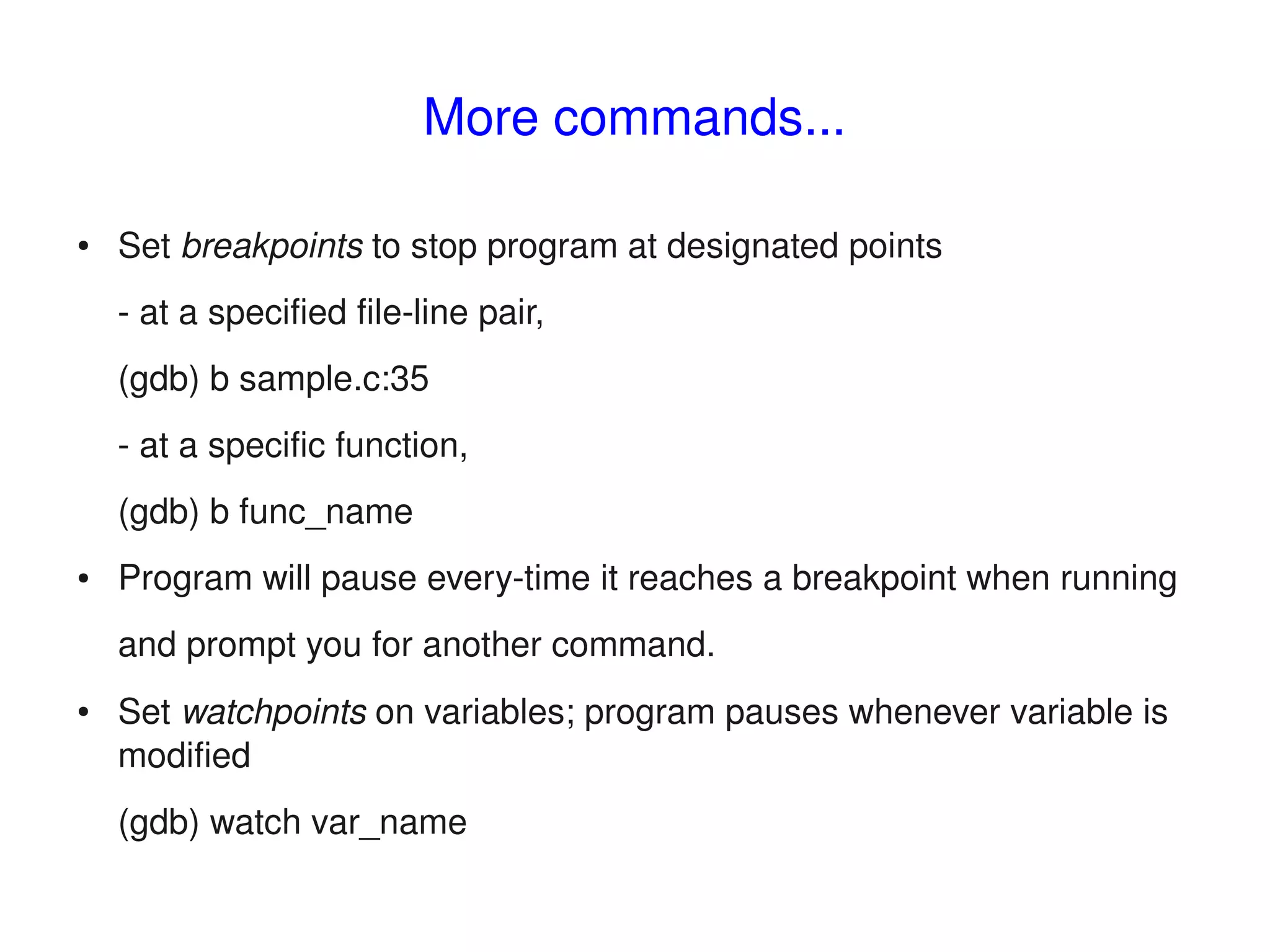 More commands...

• Set breakpoints to stop program at designated points

- at a specified file-line pair,

(gdb) b sample.c:35

- at a specific function,

(gdb) b func_name

• Program will pause every-time it reaches a breakpoint when running and prompt you for another command.

• Set watchpoints on variables; program pauses whenever variable is modified

(gdb) watch var_name